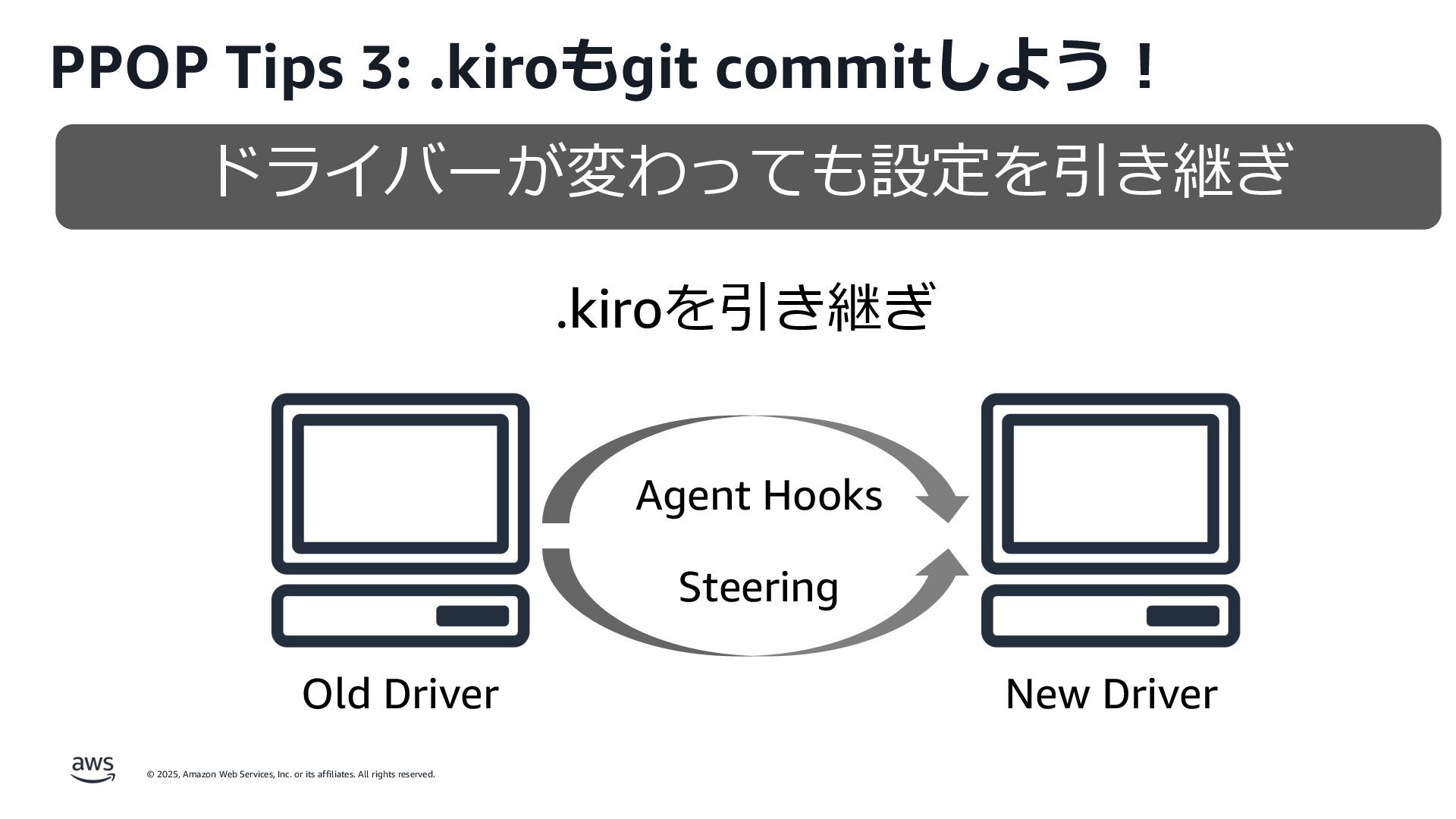 PPOP Tips 3: .kiroもgit commitしよう！

ドライバーが変わっても設定を引き継ぎ

.kiroを引き継ぎ

Agent Hooks

Steering

Old Driver

New Driver

aws

© 2025, Amazon Web Services, Inc. or its affiliates. All rights reserved.